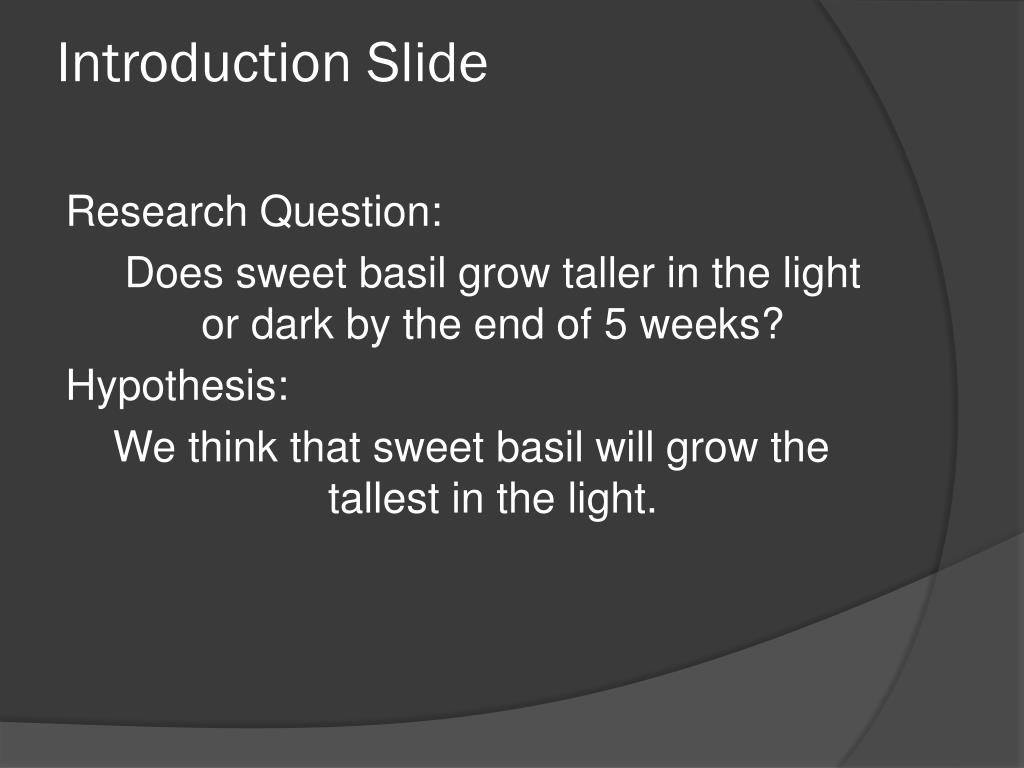 Introduction Slide

Research Question:

Does sweet basil grow taller in the light or dark by the end of 5 weeks?

Hypothesis:

We think that sweet basil will grow the tallest in the light.